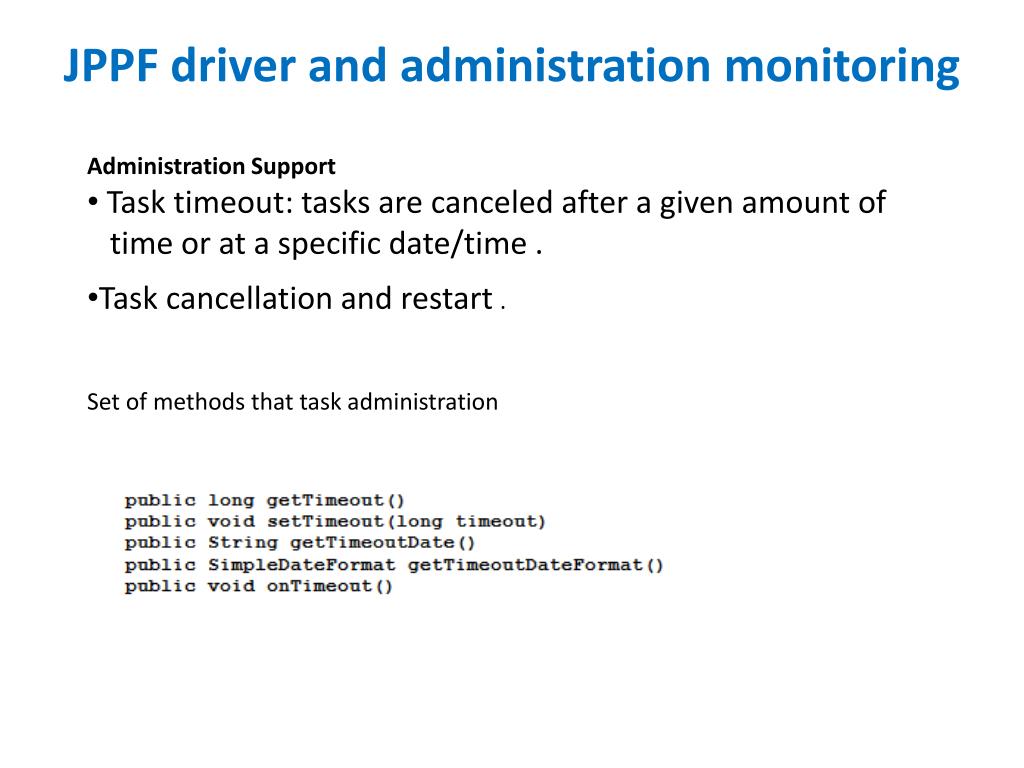 JPPF driver and administration monitoring

Administration Support

• Task timeout: tasks are canceled after a given amount of time or at a specific date/time .

•Task cancellation and restart .

Set of methods that task administration

public long getTimeout()
public void setTimeout(long timeout)
public String getTimeoutDate()
public SimpleDateFormat getTimeoutDateFormat()
public void onTimeout()